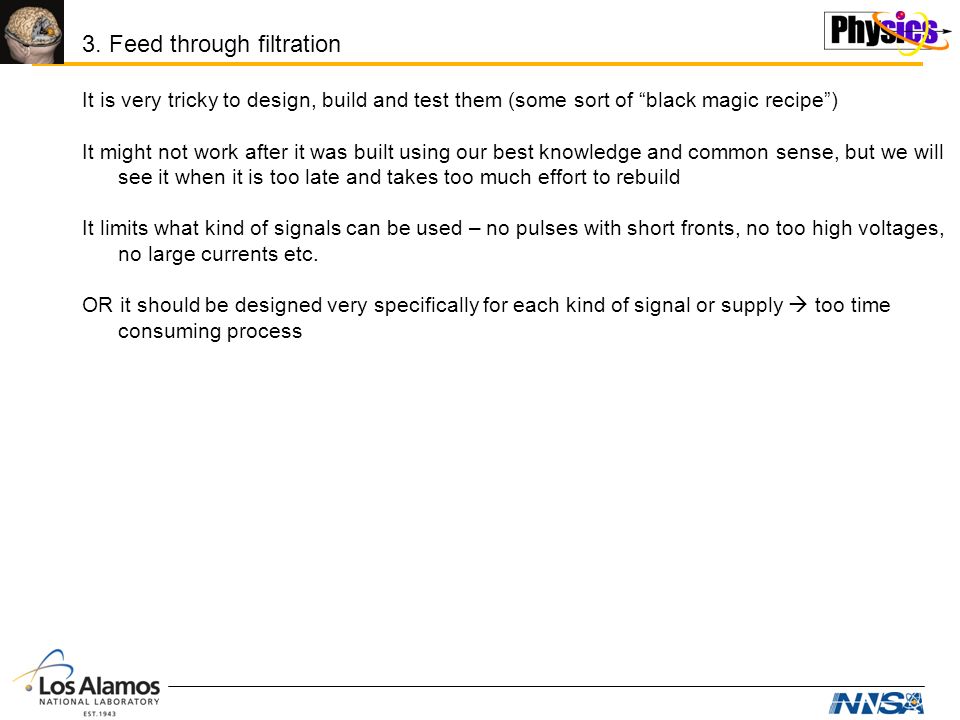 3. Feed through filtration

Physics

It is very tricky to design, build and test them (some sort of “black magic recipe”)

It might not work after it was built using our best knowledge and common sense, but we will see it when it is too late and takes too much effort to rebuild

It limits what kind of signals can be used – no pulses with short fronts, no too high voltages, no large currents etc.

OR it should be designed very specifically for each kind of signal or supply → too time consuming process

Los Alamos
NATIONAL LABORATORY
EST. 1943

NNSA